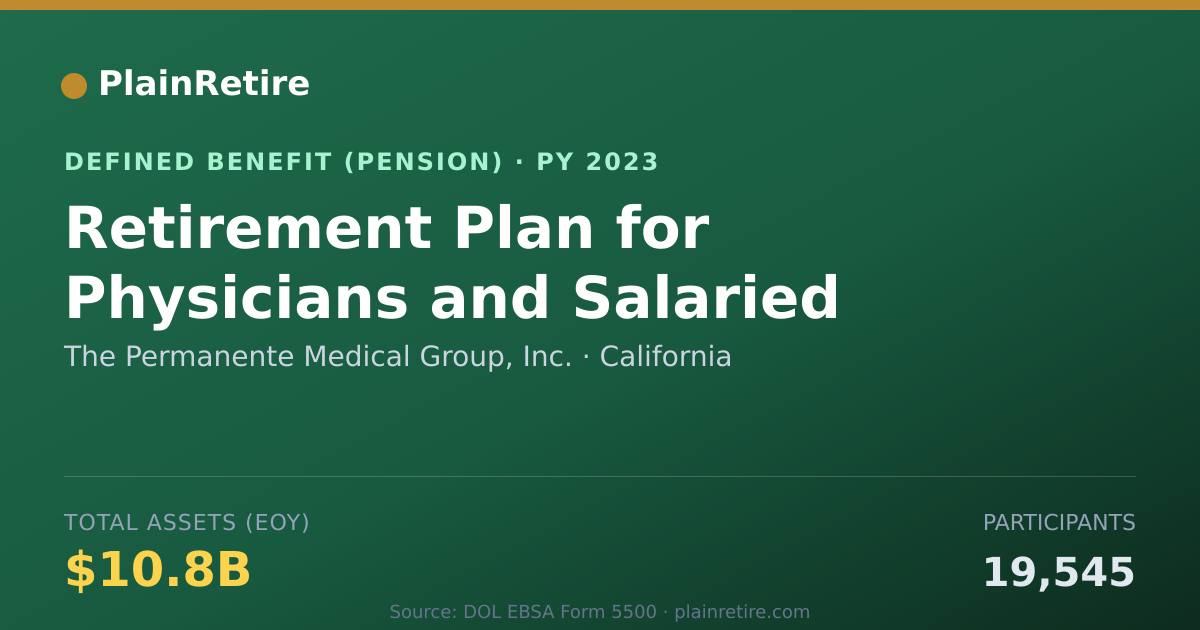 PlainRetire

DEFINED BENEFIT (PENSION) · PY 2023

Retirement Plan for Physicians and Salaried

The Permanente Medical Group, Inc. · California

TOTAL ASSETS (EOY)

$10.8B

PARTICIPANTS

19,545

Source: DOL EBSA Form 5500 · plainretire.com